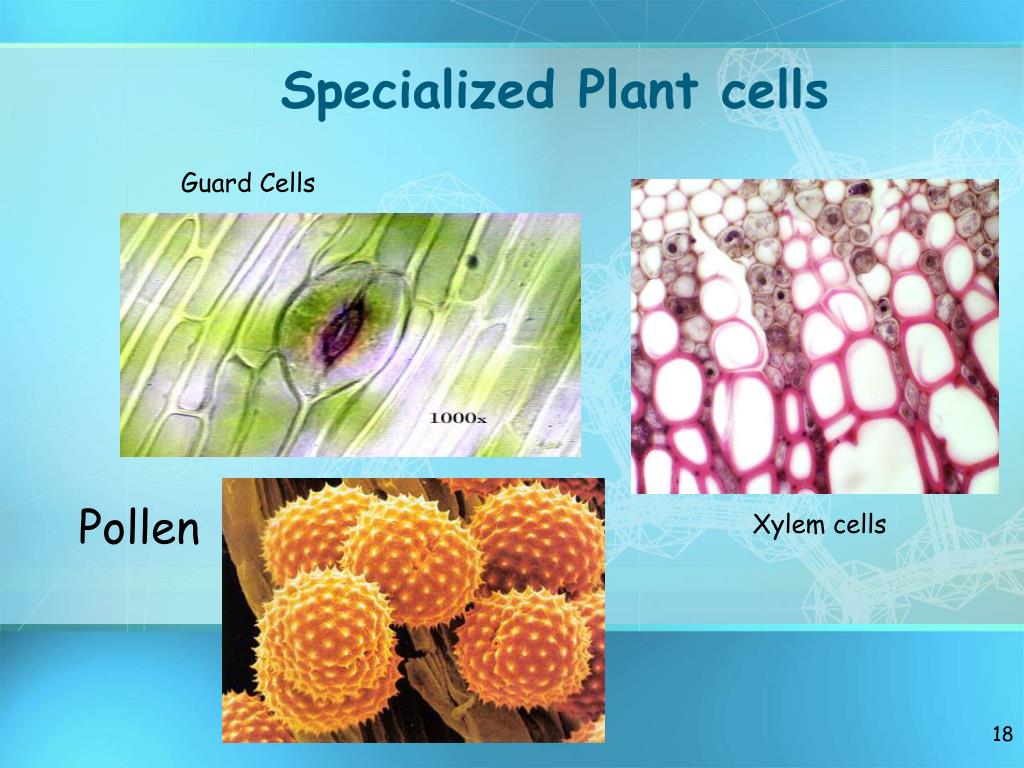 Specialized Plant cells

Guard Cells

1000x

Pollen

Xylem cells

18